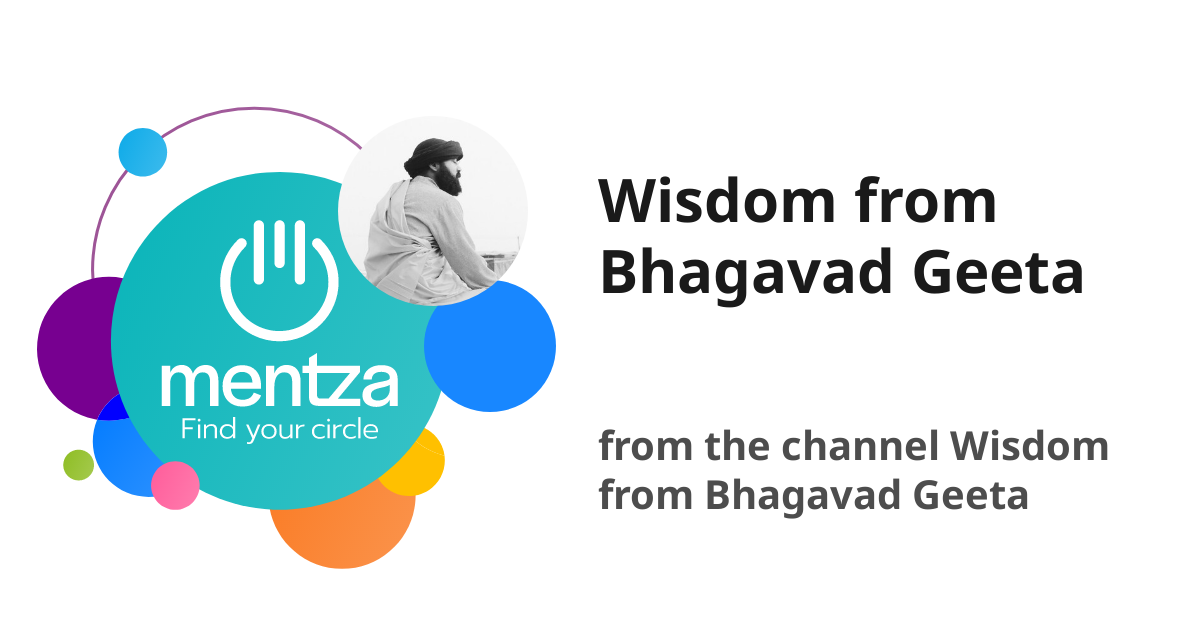 mentza
Find your circle

Wisdom from Bhagavad Geeta

from the channel Wisdom from Bhagavad Geeta